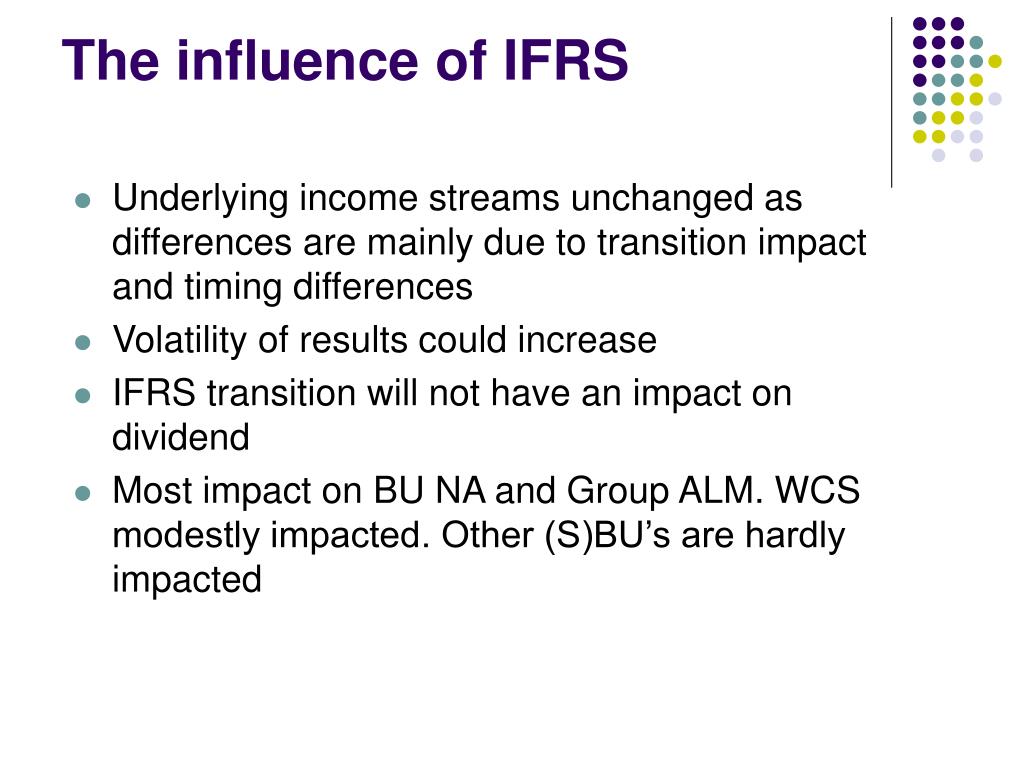 The influence of IFRS

- Underlying income streams unchanged as differences are mainly due to transition impact and timing differences
- Volatility of results could increase
- IFRS transition will not have an impact on dividend
- Most impact on BU NA and Group ALM. WCS modestly impacted. Other (S)BU’s are hardly impacted